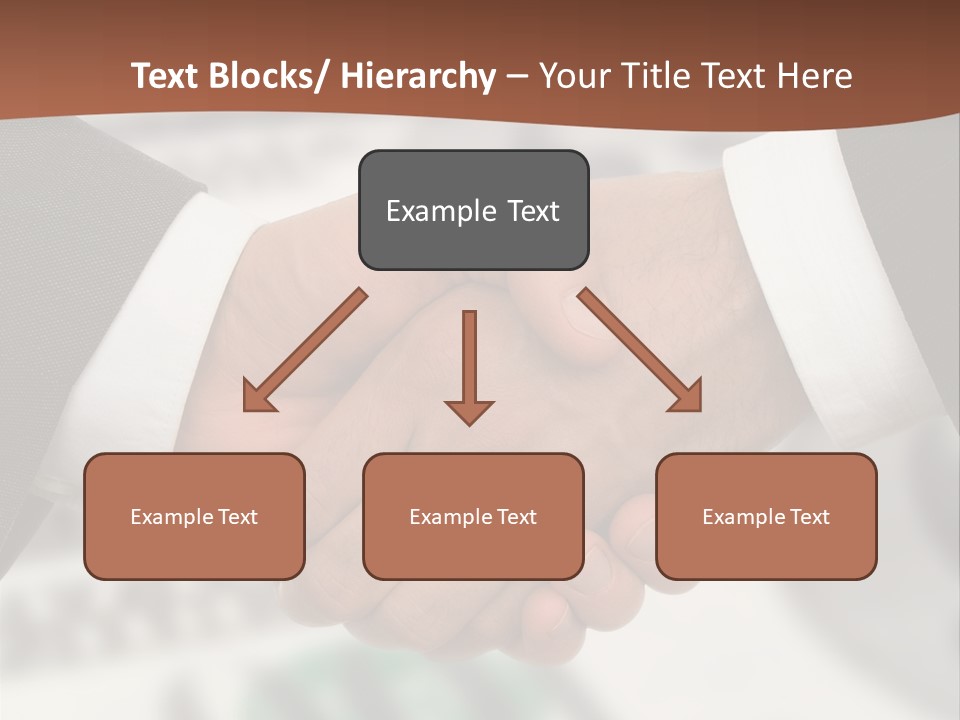 Text Blocks/ Hierarchy – Your Title Text Here

Example Text

Example Text

Example Text

Example Text